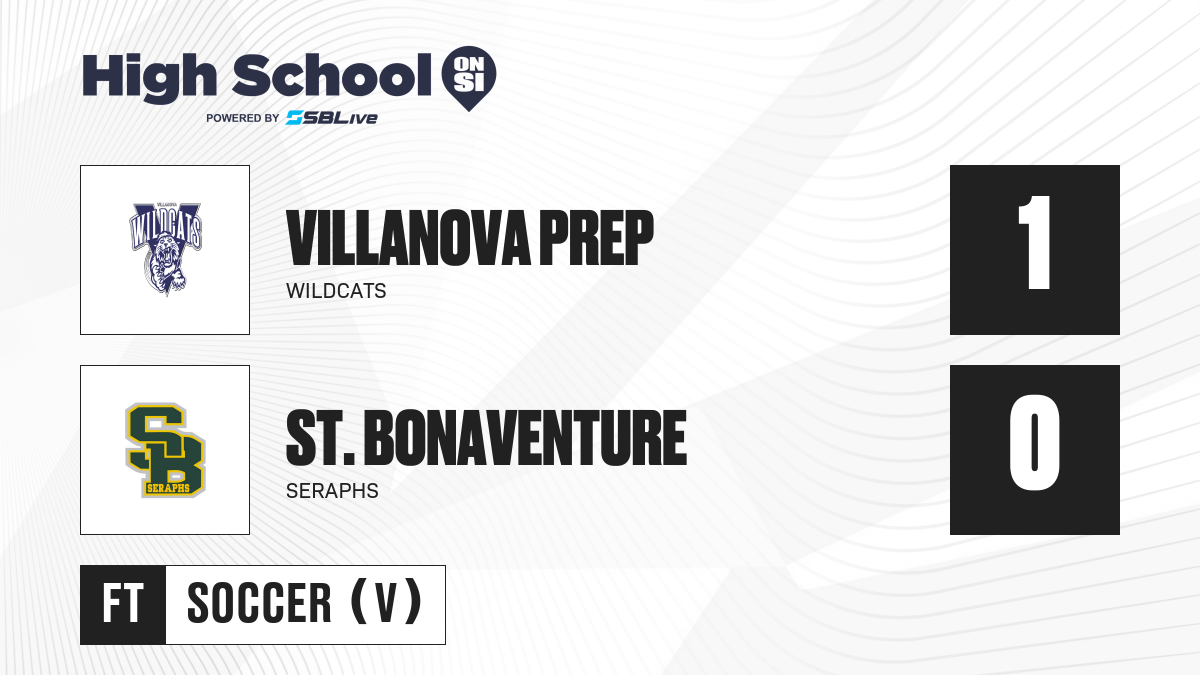 High School ON SI
POWERED BY SBLive

VILLANOVA
WILDCATS
VILLANOVA PREP
WILDCATS
1

SB
SERAPHS
ST. BONAVENTURE
SERAPHS
0

FT SOCCER (V)